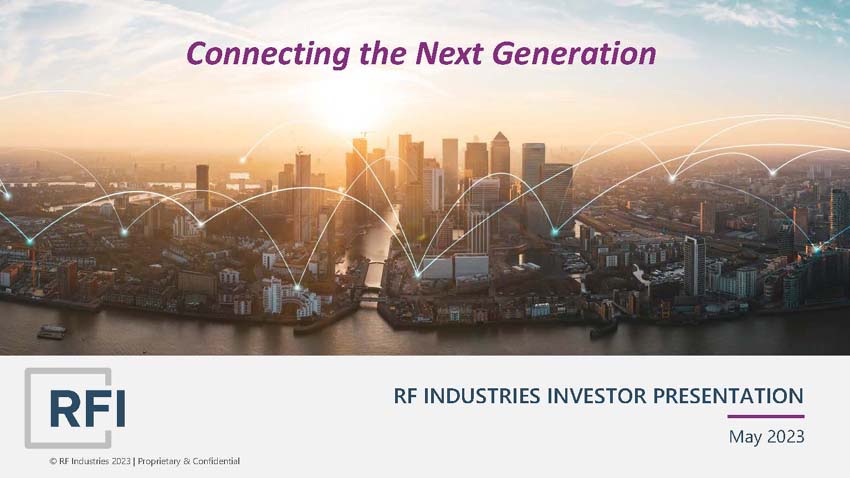 Connecting the Next Generation

RFI

RF INDUSTRIES INVESTOR PRESENTATION

May 2023

© RF Industries 2023 | Proprietary & Confidential